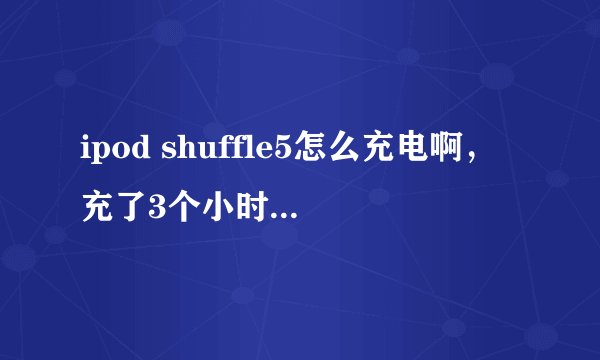 ipod shuffle5怎么充电啊，充了3个小时...